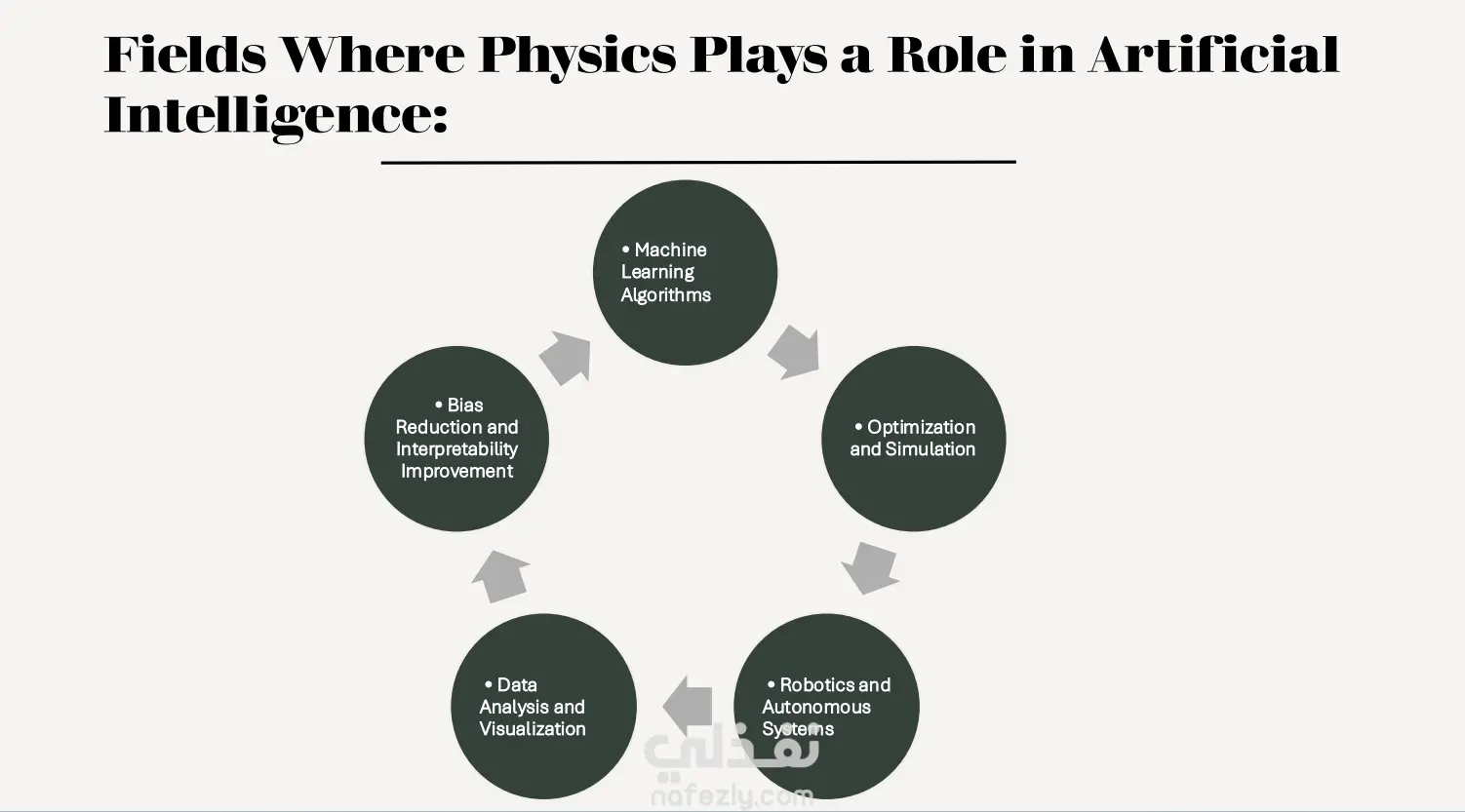 Fields Where Physics Plays a Role in Artificial Intelligence:

• Machine Learning Algorithms

• Optimization and Simulation

• Robotics and Autonomous Systems

• Data Analysis and Visualization

• Bias Reduction and Interpretability Improvement

نفذلي
nafezly.com